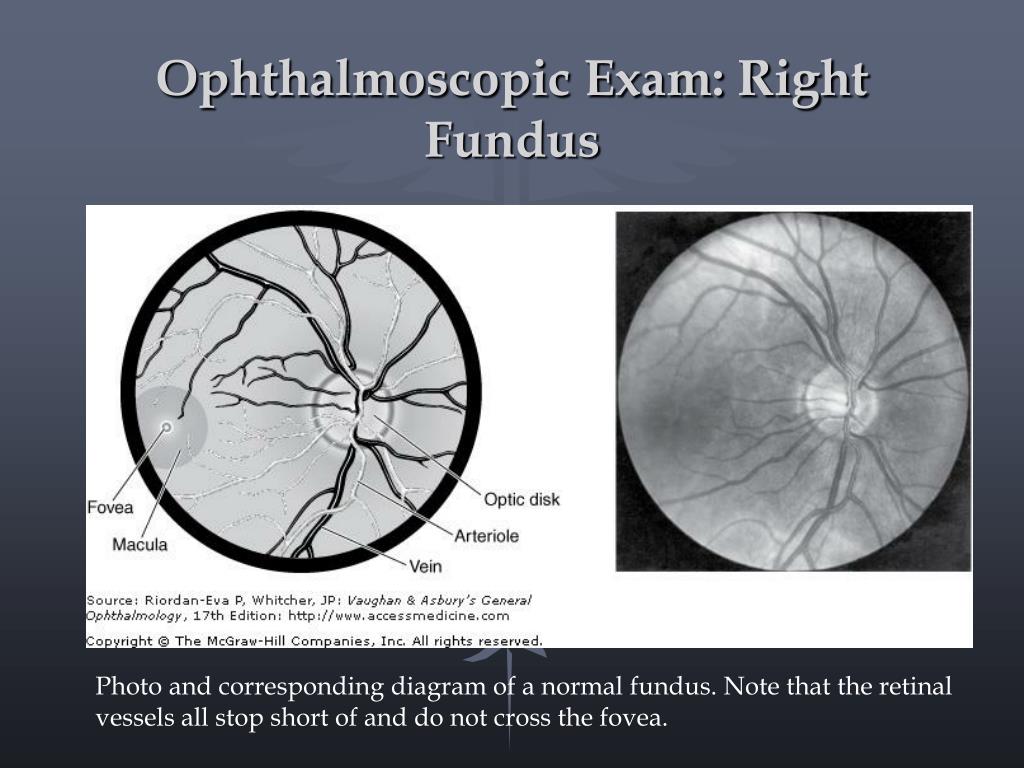 Ophthalmoscopic Exam: Right Fundus

Fovea
Macula
Optic disk
Arteriole
Vein

Source: Riordan-Eva P, Whitcher, JP: Vaughan & Asbury's General Ophthalmology, 17th Edition: http://www.accessmedicine.com
Copyright © The McGraw-Hill Companies, Inc. All rights reserved.

Photo and corresponding diagram of a normal fundus. Note that the retinal vessels all stop short of and do not cross the fovea.